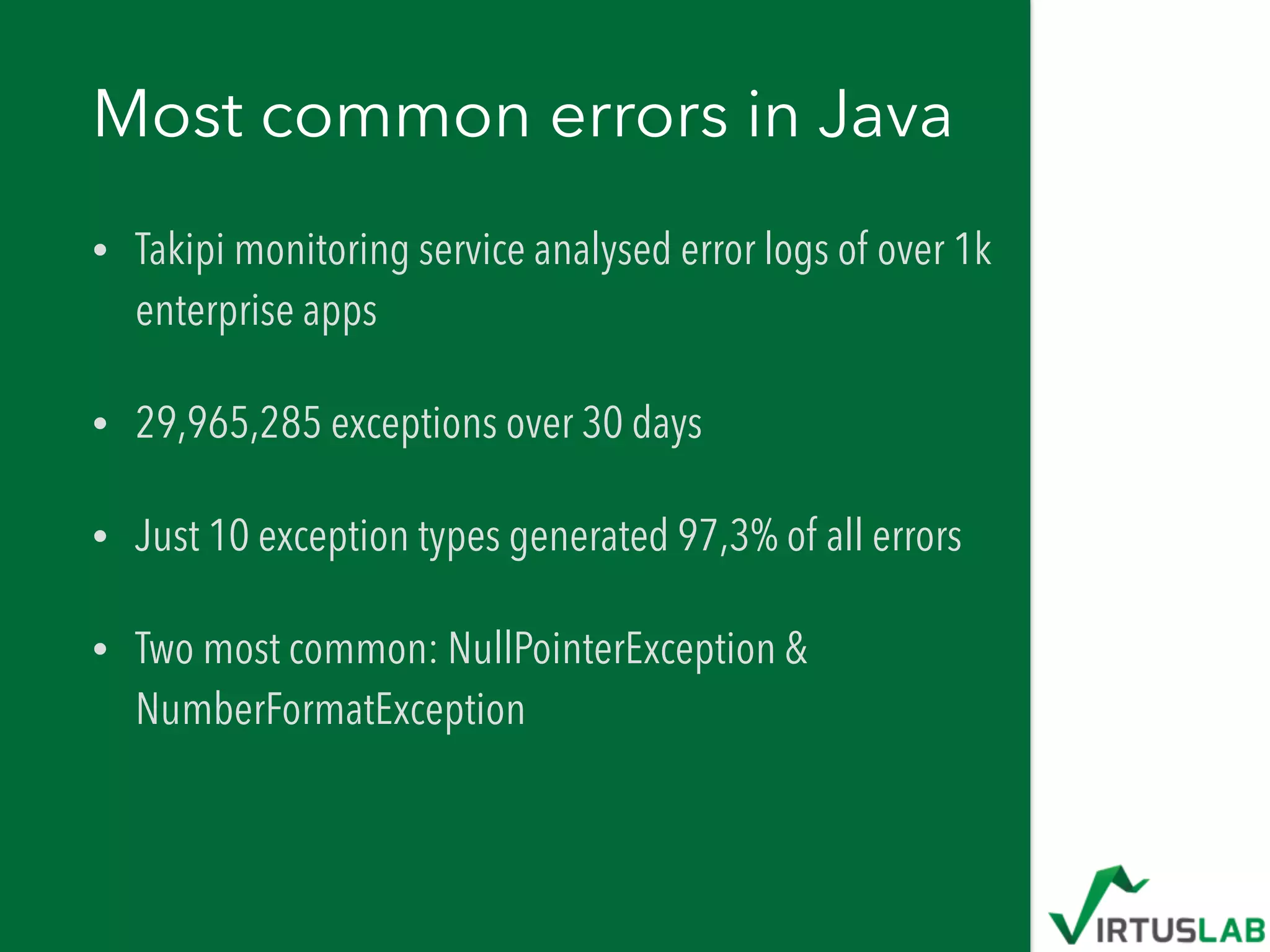 Most common errors in Java

• Takipi monitoring service analysed error logs of over 1k enterprise apps

• 29,965,285 exceptions over 30 days

• Just 10 exception types generated 97,3% of all errors

• Two most common: NullPointerException & NumberFormatException

VIRTUSLAB